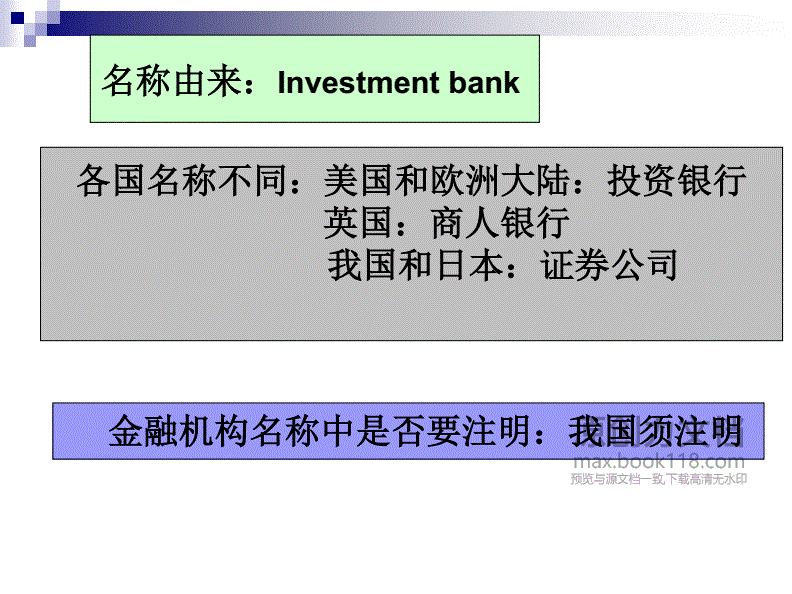 名称由来：Investment bank

各国名称不同：美国和欧洲大陆：投资银行
英国：商人银行
我国和日本：证券公司

金融机构名称中是否要注明：我国须注明

max.book118.com
预览与源文档一致,下载高清无水印